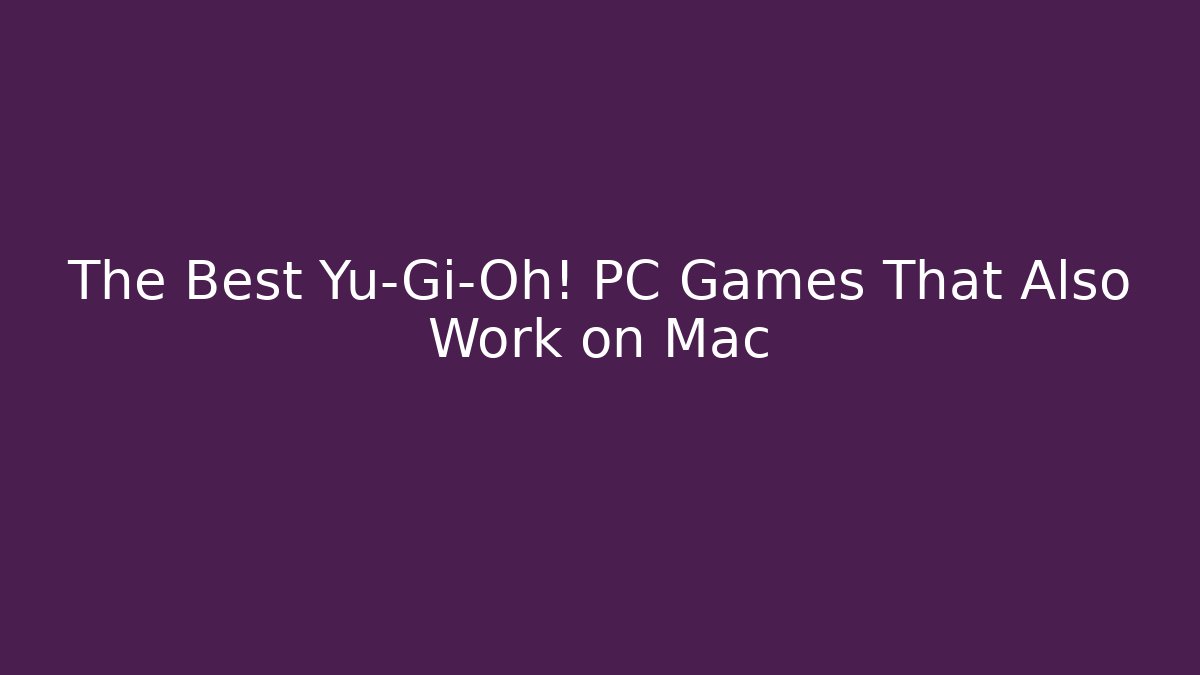 The Best Yu-Gi-Oh! PC Games That Also Work on Mac